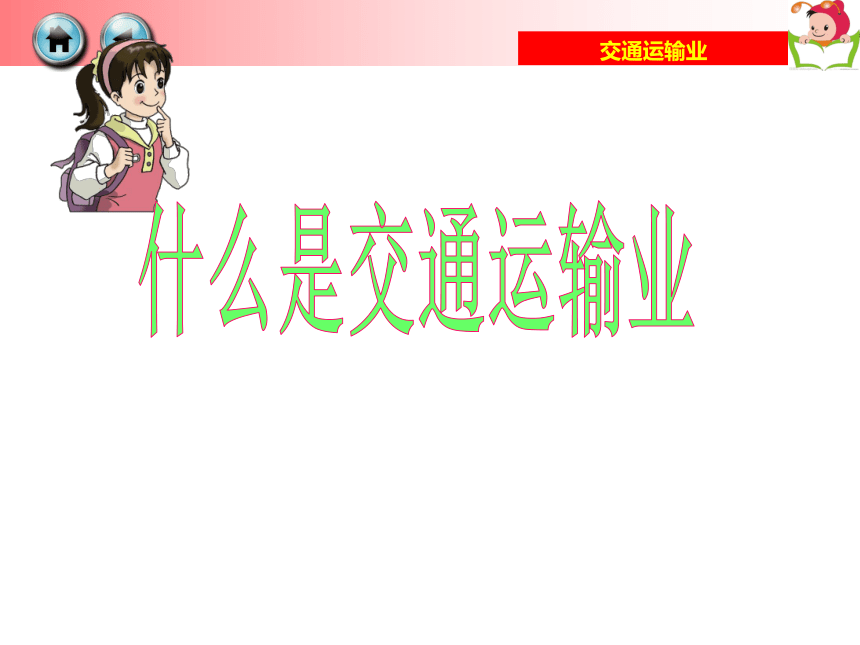 交通运输业

什么是交通运输业